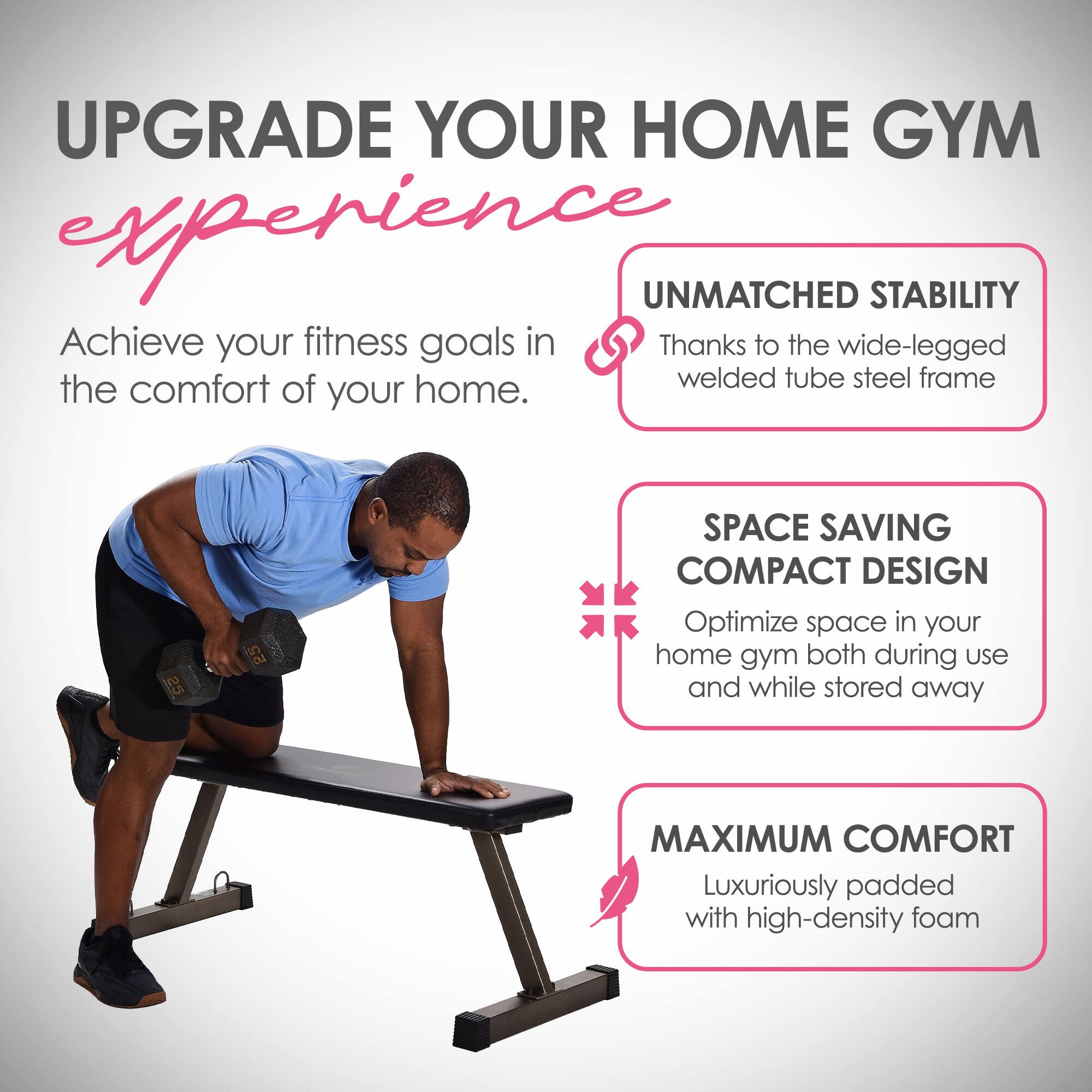 UPGRADE YOUR HOME GYM
experience

Achieve your fitness goals in the comfort of your home.

UNMATCHED STABILITY
Thanks to the wide-legged welded tube steel frame

SPACE SAVING COMPACT DESIGN
Optimize space in your home gym both during use and while stored away

MAXIMUM COMFORT
Luxuriously padded with high-density foam

25
25